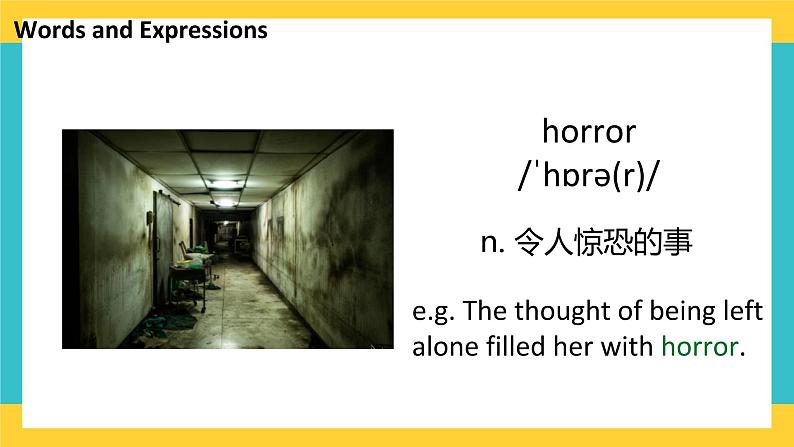 Words and Expressions

horror
/ˈhɒrə(r)/

n. 令人惊恐的事

e.g. The thought of being left alone filled her with horror.